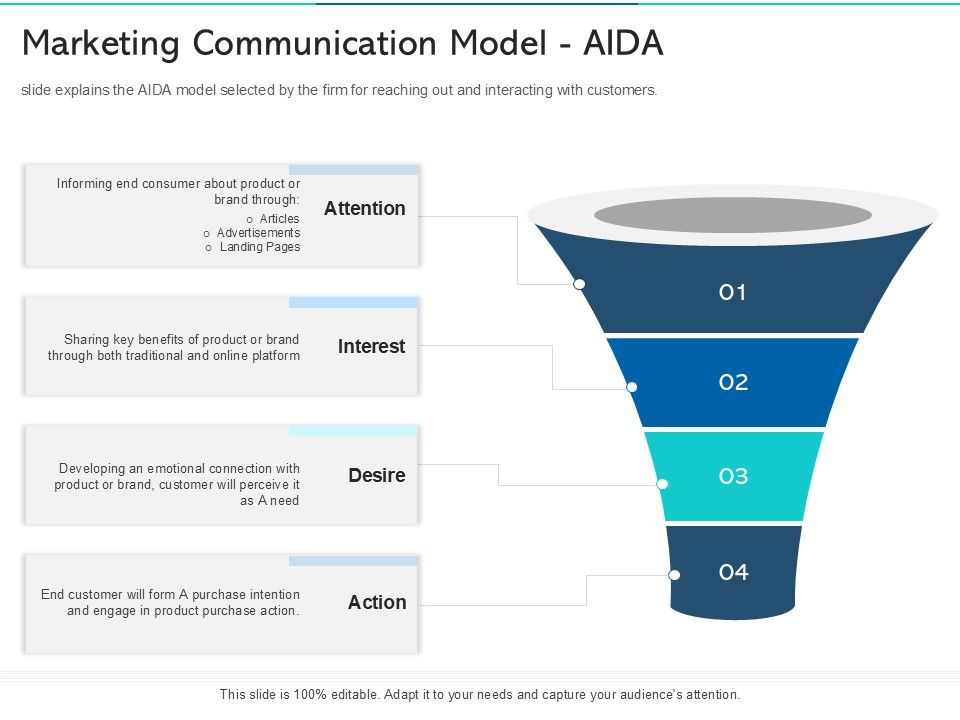 Marketing Communication Model - AIDA

slide explains the AIDA model selected by the firm for reaching out and interacting with customers.

Informing end consumer about product or brand through:
o Articles
o Advertisements
o Landing Pages

Attention

Sharing key benefits of product or brand through both traditional and online platform

Interest

Developing an emotional connection with product or brand, customer will perceive it as A need

Desire

End customer will form A purchase intention and engage in product purchase action.

Action

01

02

03

04

This slide is 100% editable. Adapt it to your needs and capture your audience's attention.